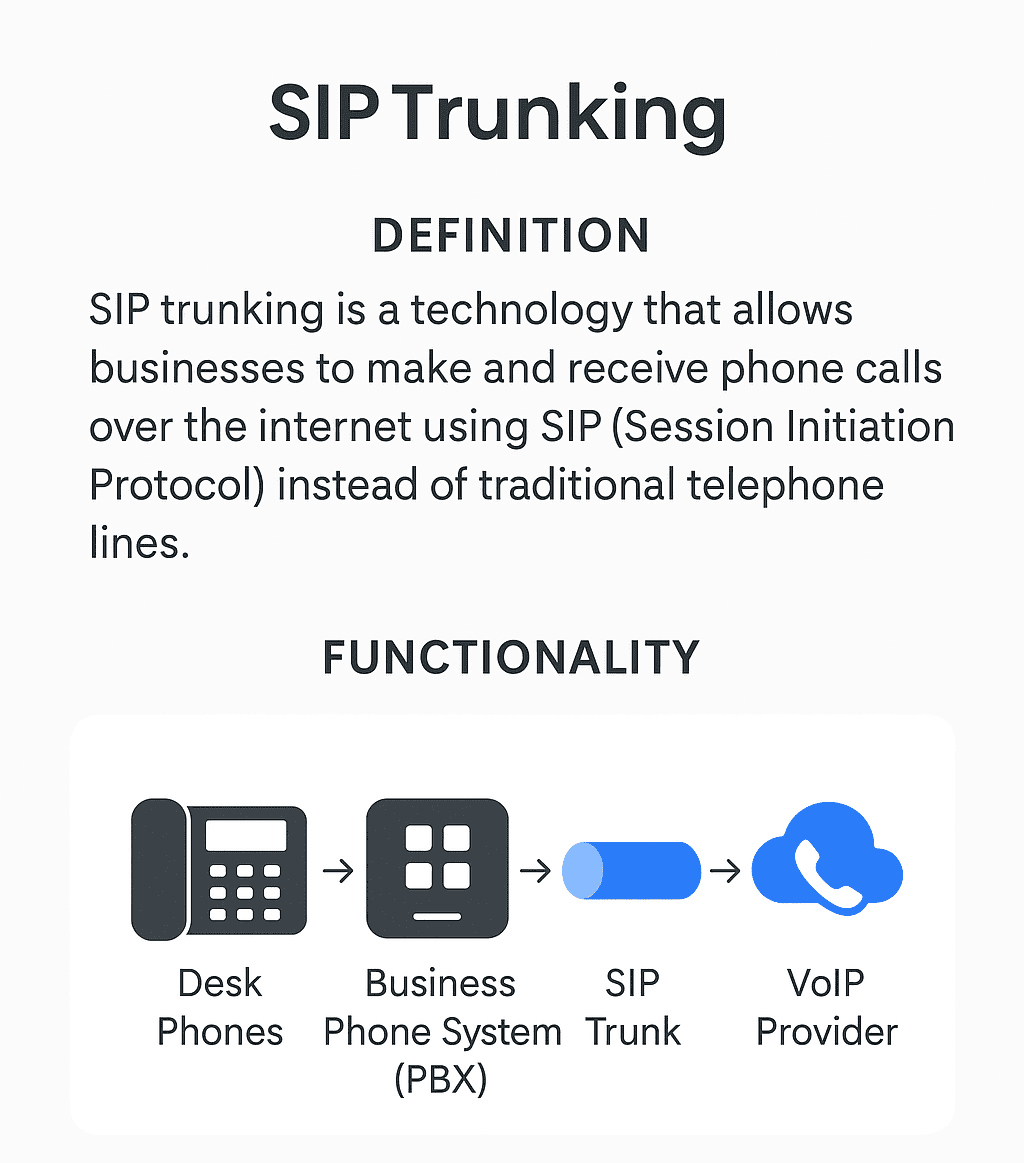 SIP Trunking

DEFINITION

SIP trunking is a technology that allows businesses to make and receive phone calls over the internet using SIP (Session Initiation Protocol) instead of traditional telephone lines.

FUNCTIONALITY

Desk Phones → Business Phone System (PBX) → SIP Trunk → VoIP Provider